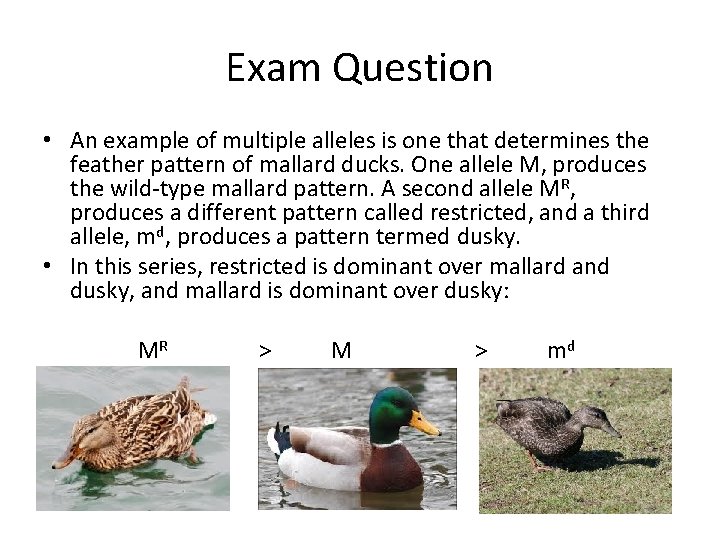 Exam Question

• An example of multiple alleles is one that determines the feather pattern of mallard ducks. One allele M, produces the wild-type mallard pattern. A second allele $M^R$, produces a different pattern called restricted, and a third allele, $m^d$, produces a pattern termed dusky.

• In this series, restricted is dominant over mallard and dusky, and mallard is dominant over dusky:

$M^R$ > M > $m^d$